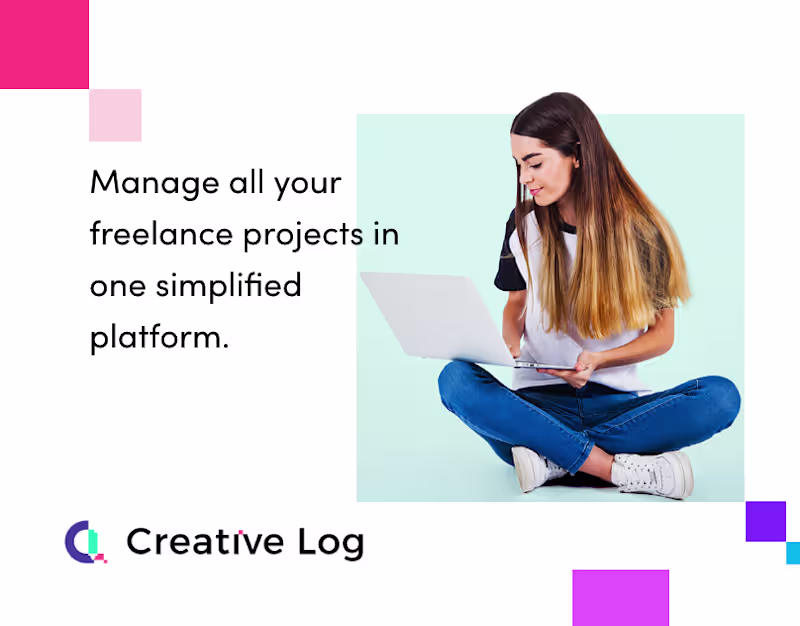 Manage all your freelance projects in one simplified platform.

Creative Log